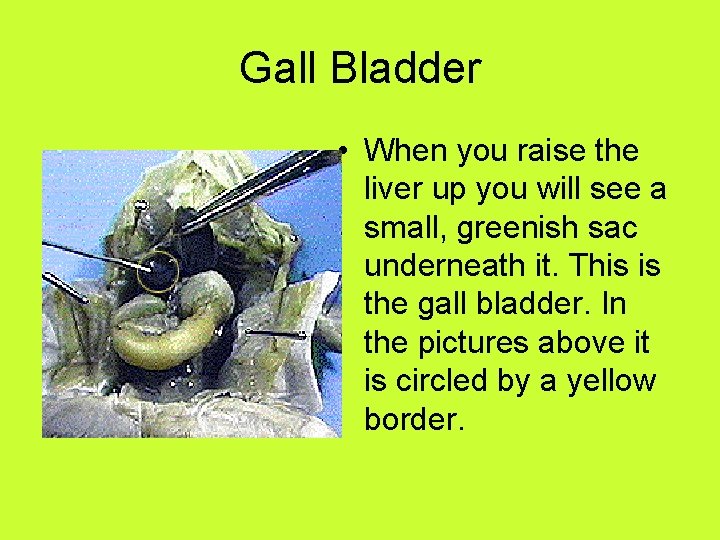 Gall Bladder

• When you raise the liver up you will see a small, greenish sac underneath it. This is the gall bladder. In the pictures above it is circled by a yellow border.